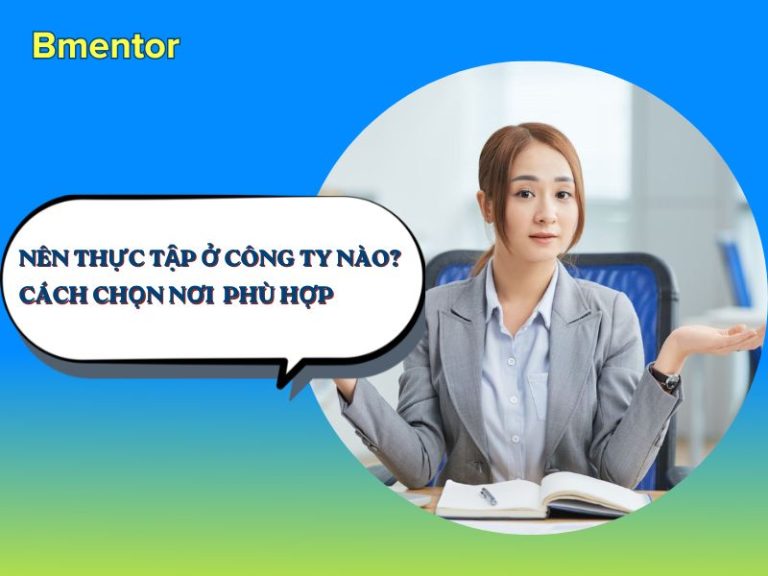 Bmentor

NÊN THỰC TẬP Ở CÔNG TY NÀO?
CÁCH CHỌN NƠI PHÙ HỢP